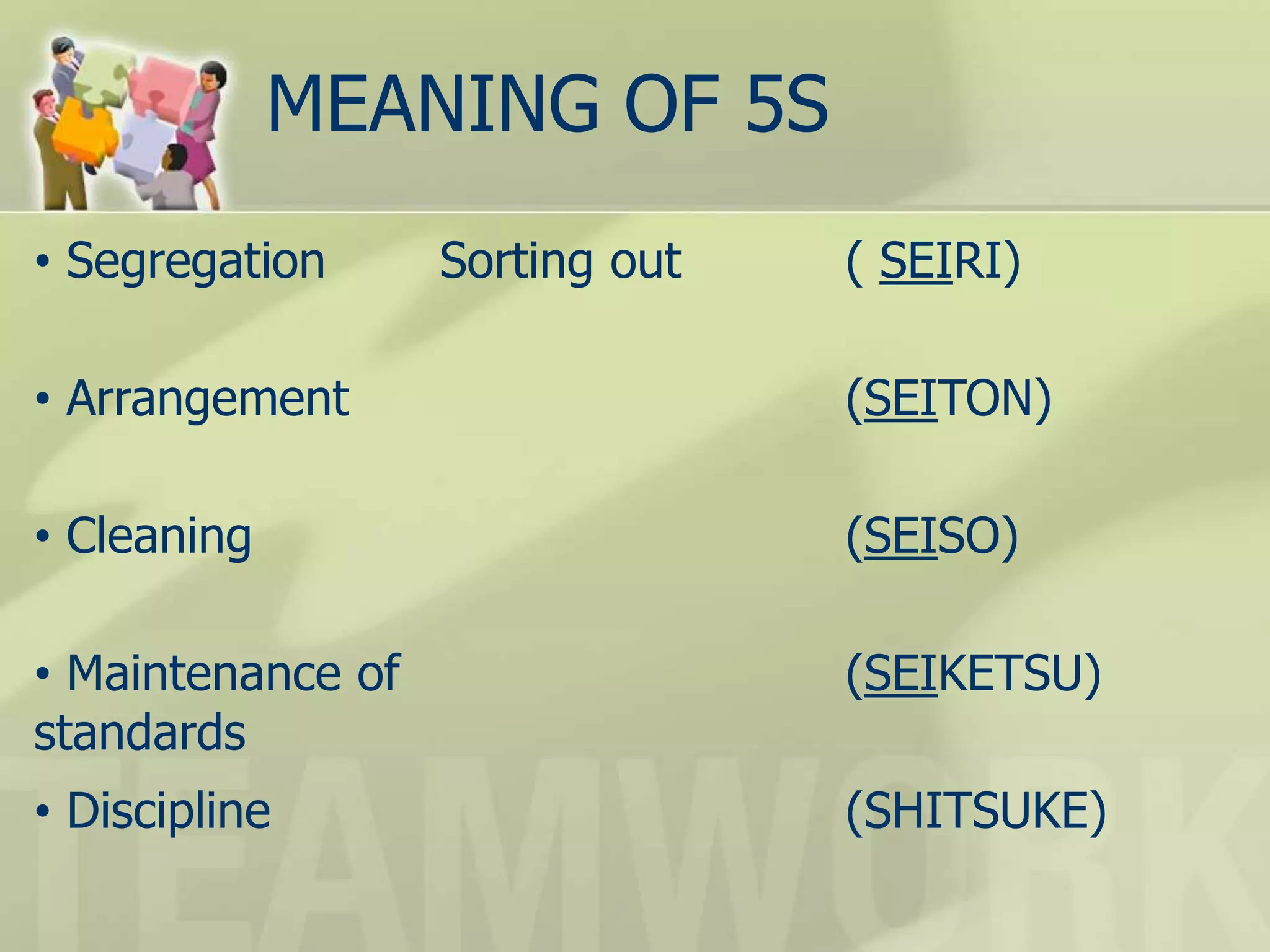 MEANING OF 5S

• Segregation Sorting out ( SEIRI)

• Arrangement (SEITON)

• Cleaning (SEISO)

• Maintenance of standards (SEIKETSU)

• Discipline (SHITSUKE)

TEAMWORK